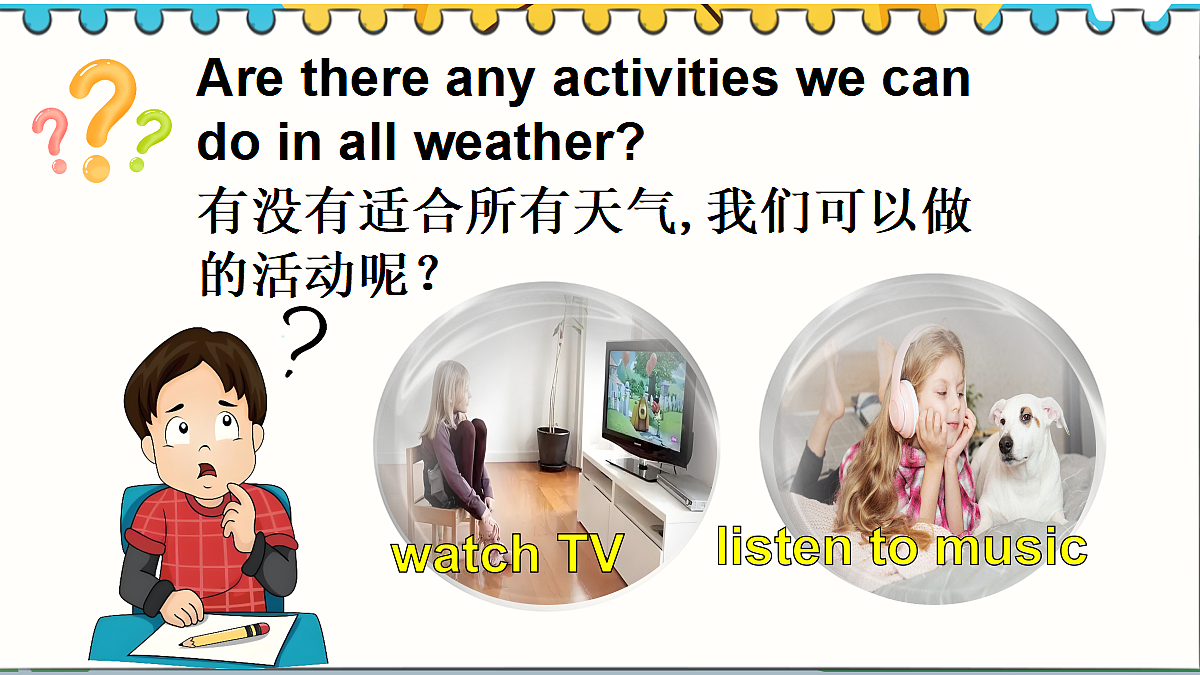 Are there any activities we can do in all weather?

有没有适合所有天气, 我们可以做的活动呢？

watch TV

listen to music